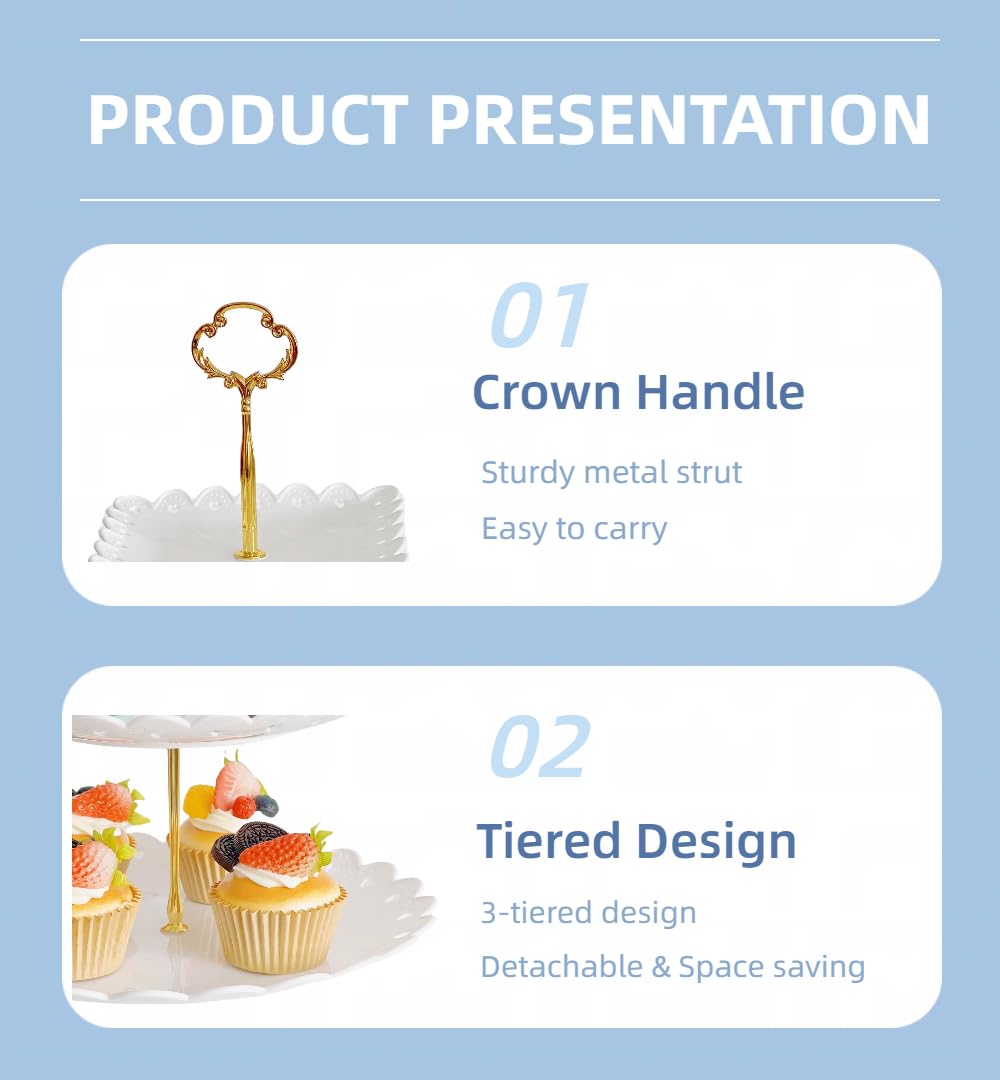 PRODUCT PRESENTATION

01

Crown Handle

Sturdy metal strut

Easy to carry

02

Tiered Design

3-tiered design

Detachable & Space saving